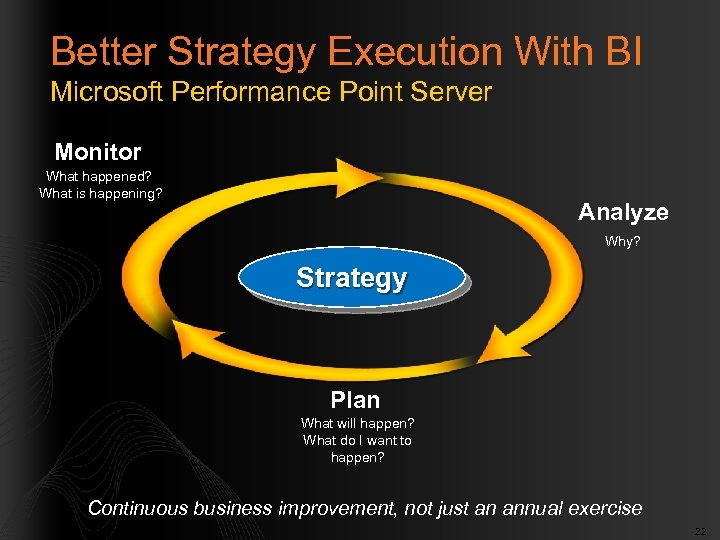 Better Strategy Execution With BI
Microsoft Performance Point Server

Monitor
What happened?
What is happening?

Analyze
Why?

Strategy

Plan
What will happen?
What do I want to happen?

Continuous business improvement, not just an annual exercise

22